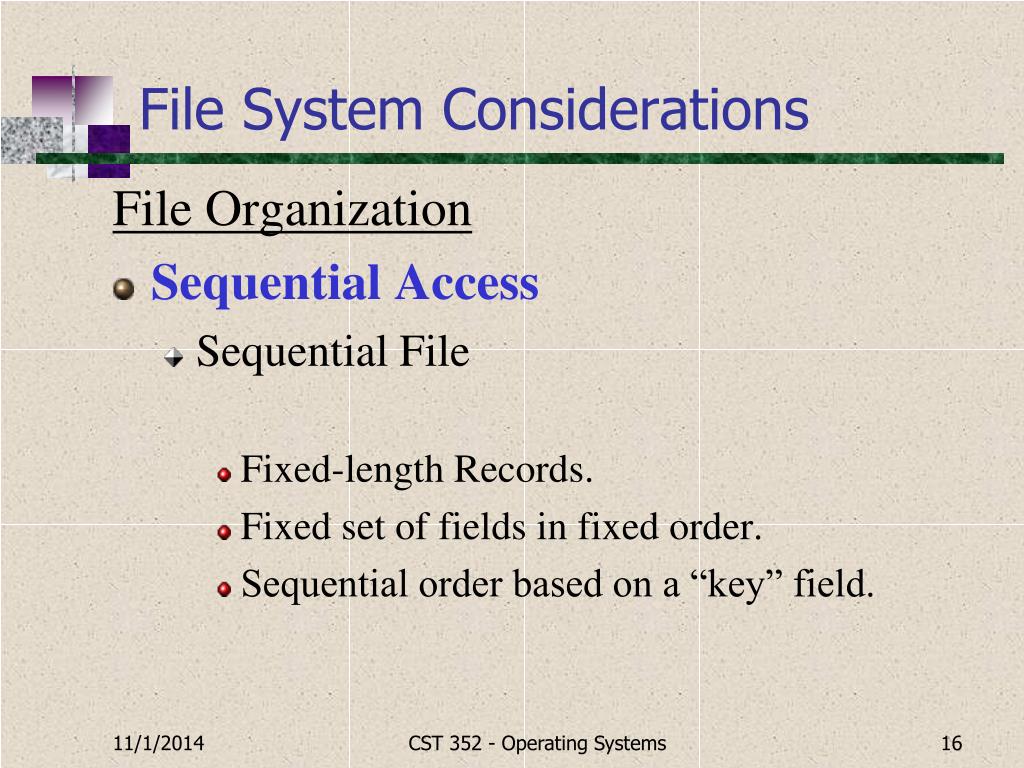 File System Considerations

File Organization

Sequential Access

Sequential File

Fixed-length Records.

Fixed set of fields in fixed order.

Sequential order based on a “key” field.

11/1/2014

CST 352 - Operating Systems

16